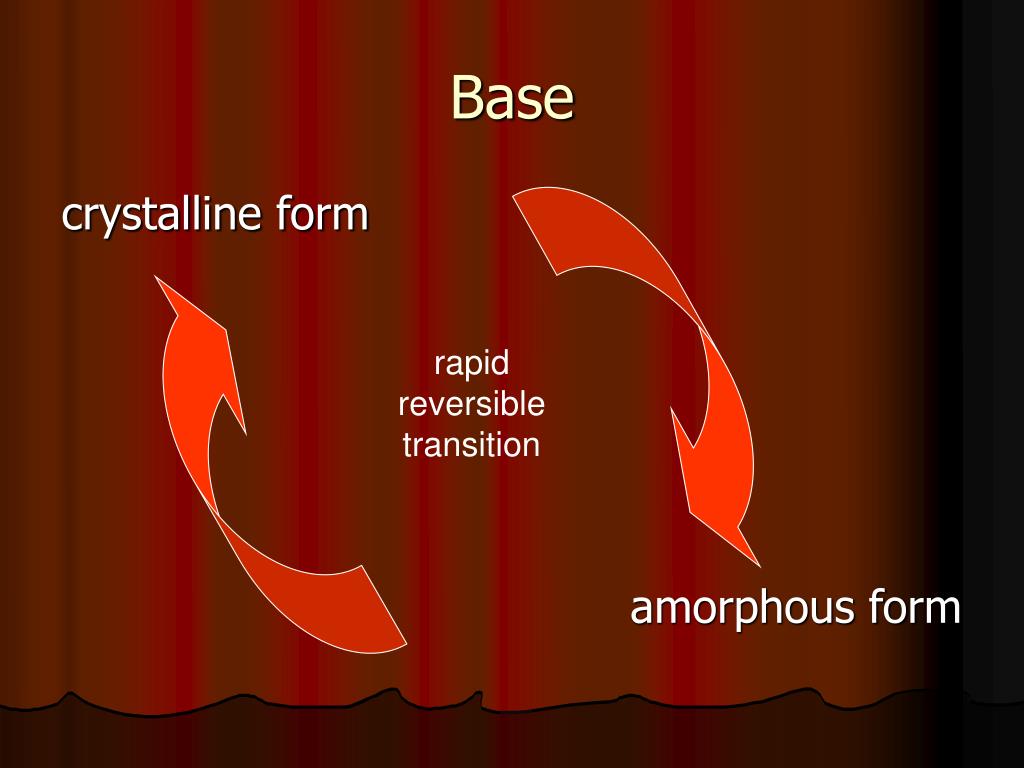 Base

crystalline form

rapid
reversible
transition

amorphous form